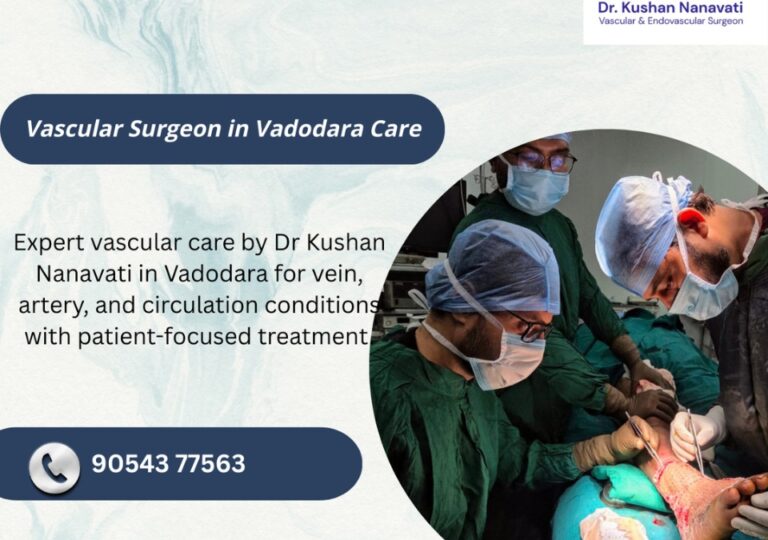 Dr. Kushan Nanavati
Vascular & Endovascular Surgeon

Vascular Surgeon in Vadodara Care

Expert vascular care by Dr Kushan Nanavati in Vadodara for vein, artery, and circulation conditions with patient-focused treatment

90543 77563